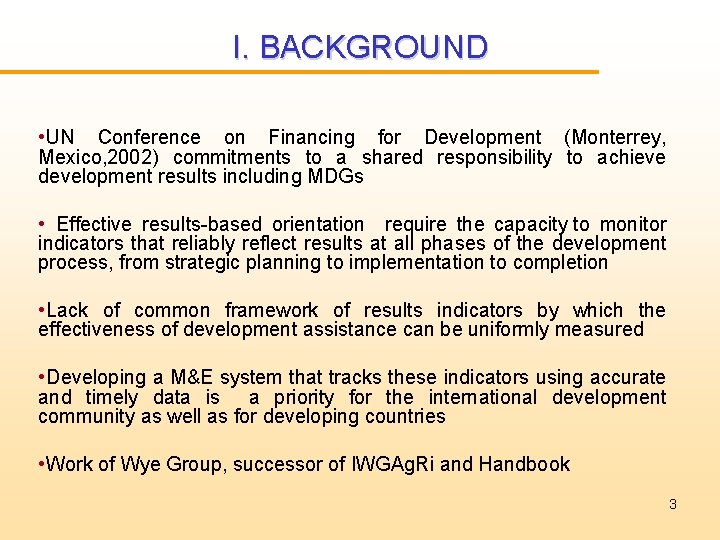 I. BACKGROUND

•UN Conference on Financing for Development (Monterrey, Mexico,2002) commitments to a shared responsibility to achieve development results including MDGs

• Effective results-based orientation require the capacity to monitor indicators that reliably reflect results at all phases of the development process, from strategic planning to implementation to completion

•Lack of common framework of results indicators by which the effectiveness of development assistance can be uniformly measured

•Developing a M&E system that tracks these indicators using accurate and timely data is a priority for the international development community as well as for developing countries

•Work of Wye Group, successor of IWGAgRi and Handbook

3